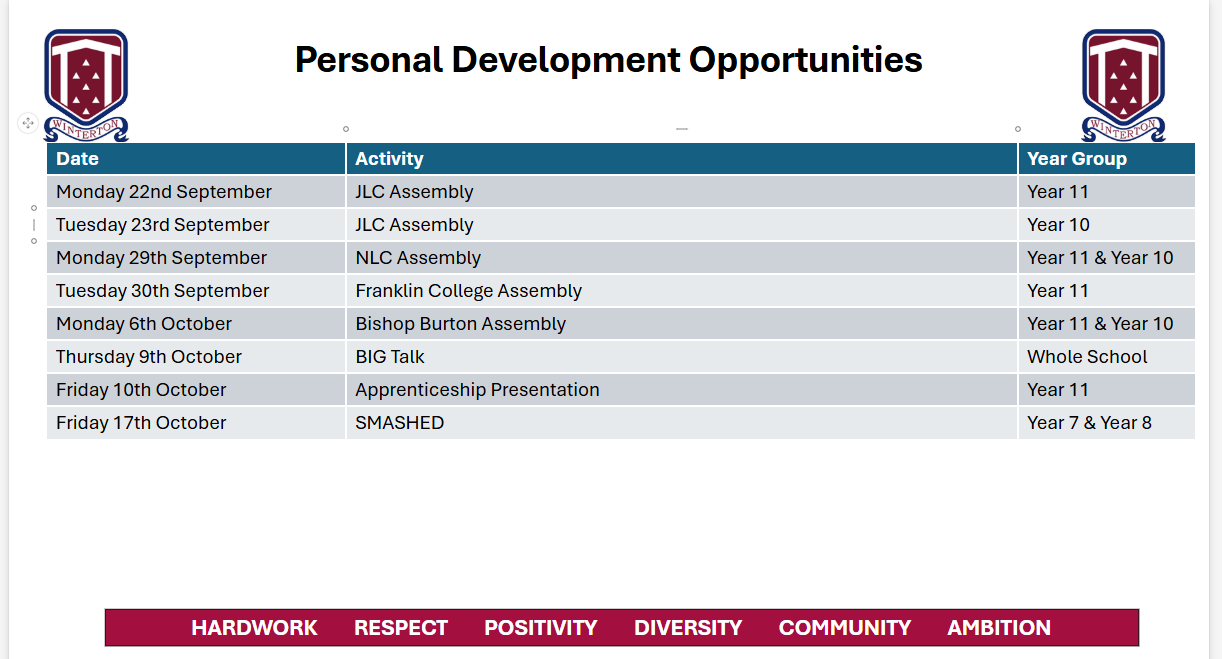 WINTERTON

Personal Development Opportunities

WINTERTON

| Date | Activity | Year Group |
|---|---|---|
| Monday 22nd September | JLC Assembly | Year 11 |
| Tuesday 23rd September | JLC Assembly | Year 10 |
| Monday 29th September | NLC Assembly | Year 11 & Year 10 |
| Tuesday 30th September | Franklin College Assembly | Year 11 |
| Monday 6th October | Bishop Burton Assembly | Year 11 & Year 10 |
| Thursday 9th October | BIG Talk | Whole School |
| Friday 10th October | Apprenticeship Presentation | Year 11 |
| Friday 17th October | SMASHED | Year 7 & Year 8 |

HARDWORK RESPECT POSITIVITY DIVERSITY COMMUNITY AMBITION